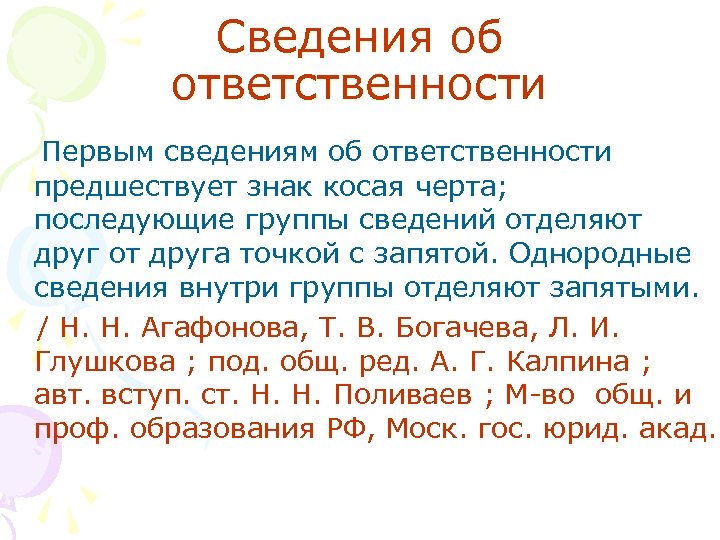 Сведения об ответственности

Первым сведениям об ответственности предшествует знак косая черта; последующие группы сведений отделяют друг от друга точкой с запятой. Однородные сведения внутри группы отделяют запятыми.

/ Н. Н. Агафонова, Т. В. Богачева, Л. И. Глушкова ; под. общ. ред. А. Г. Калпина ; авт. вступ. ст. Н. Н. Поливаев ; М-во общ. и проф. образования РФ, Моск. гос. юрид. акад.